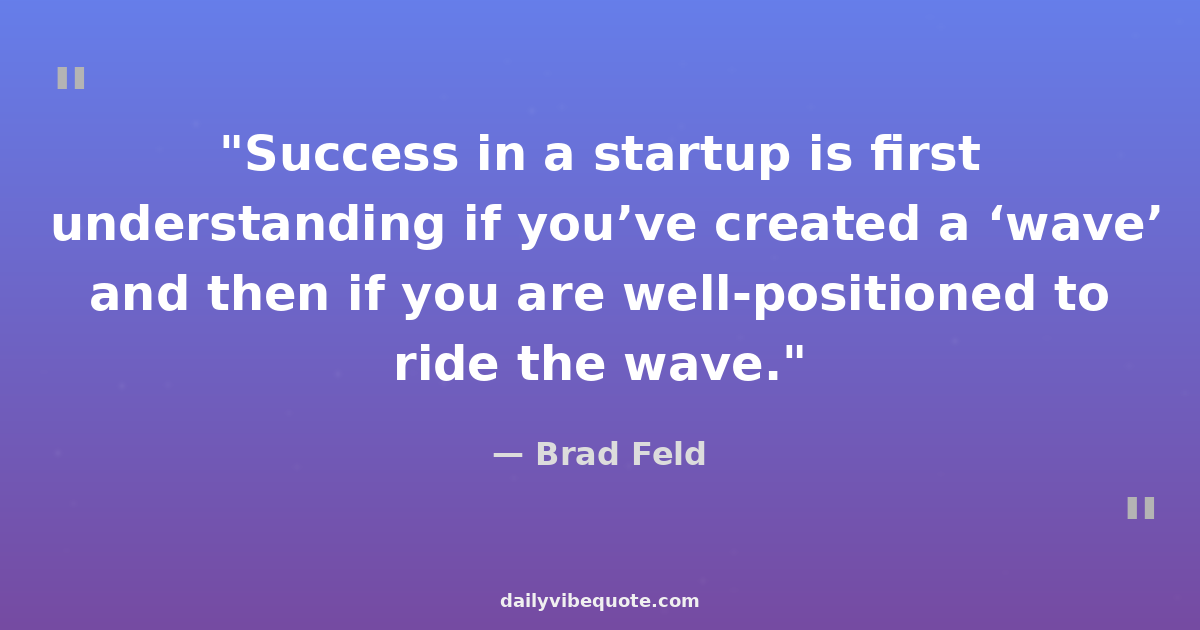 "

"Success in a startup is first understanding if you’ve created a ‘wave’ and then if you are well-positioned to ride the wave."

— Brad Feld

"

dailyvibequote.com